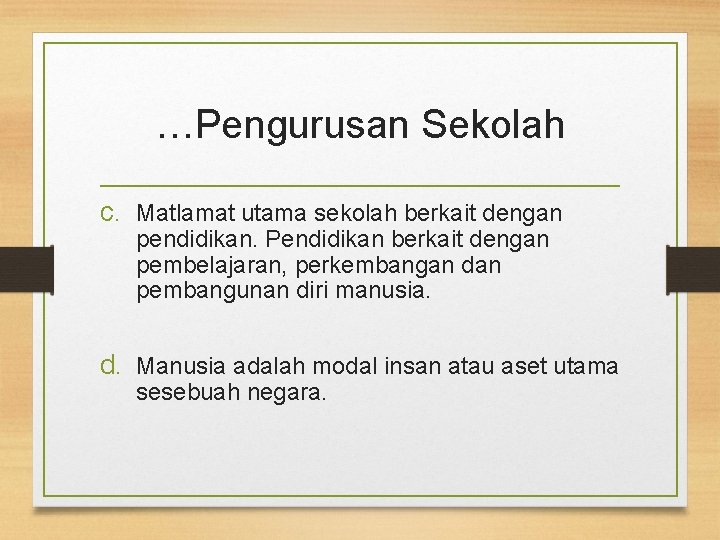 …Pengurusan Sekolah

c. Matlamat utama sekolah berkait dengan pendidikan. Pendidikan berkait dengan pembelajaran, perkembangan dan pembangunan diri manusia.

d. Manusia adalah modal insan atau aset utama sesebuah negara.